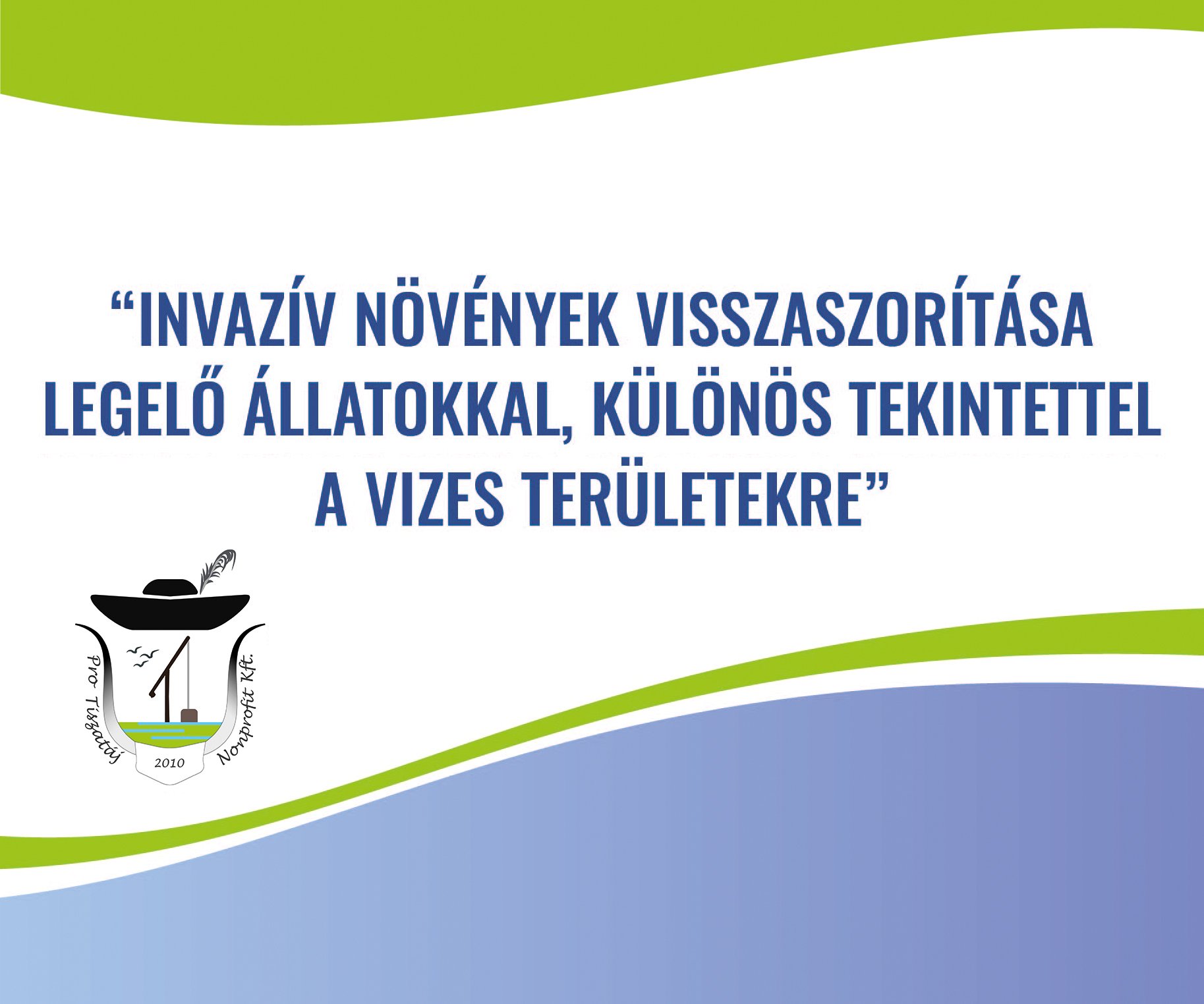 “INVAZÍV NÖVÉNYEK VISSZASZORÍTÁSA LEGELŐ ÁLLATOKKAL, KÜLÖNÖS TEKINTETTEL A VIZES TERÜLETEKRE”

Pro Tiszatáj Nonprofit Kft.
2010